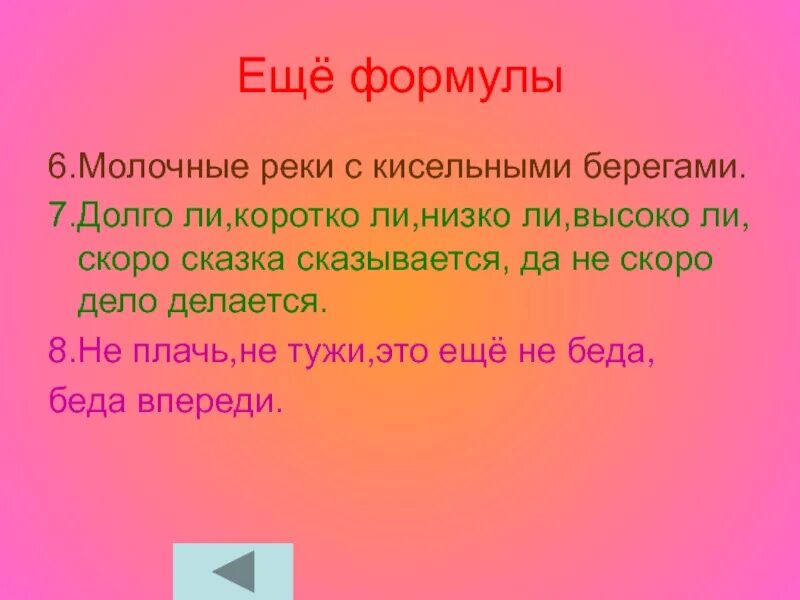 Ещё формулы

6.Молочные реки с кисельными берегами.

7.Долго ли,коротко ли,низко ли,высоко ли, скоро сказка сказывается, да не скоро дело делается.

8.Не плачь,не тужи,это ещё не беда, беда впереди.